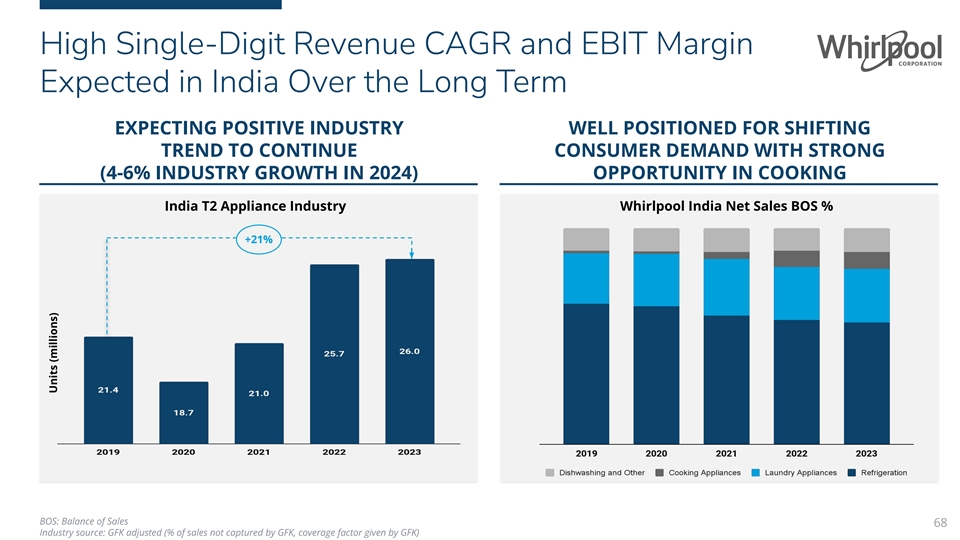 High Single-Digit Revenue CAGR and EBIT Margin Expected in India Over the Long Term

Whirlpool CORPORATION

EXPECTING POSITIVE INDUSTRY TREND TO CONTINUE (4-6% INDUSTRY GROWTH IN 2024)

India T2 Appliance Industry

+21%

Units (millions)

21.4
18.7
21.0
25.7
26.0

2019
2020
2021
2022
2023

WELL POSITIONED FOR SHIFTING CONSUMER DEMAND WITH STRONG OPPORTUNITY IN COOKING

Whirlpool India Net Sales BOS %

2019
2020
2021
2022
2023

Dishwashing and Other
Cooking Appliances
Laundry Appliances
Refrigeration

BOS: Balance of Sales
Industry source: GFK adjusted (% of sales not captured by GFK, coverage factor given by GFK)

68